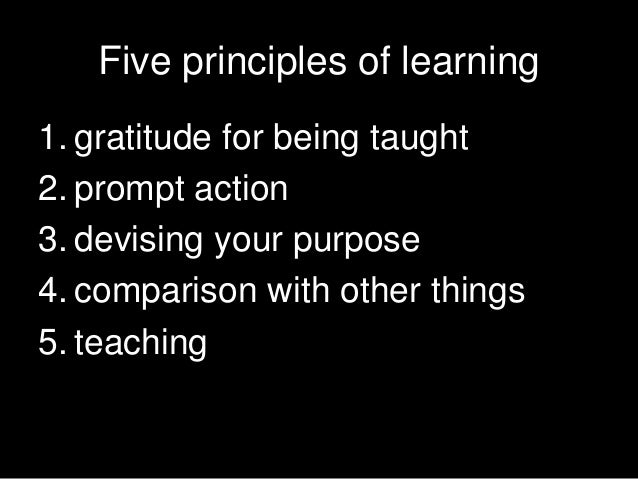 Five principles of learning

1. gratitude for being taught
2. prompt action
3. devising your purpose
4. comparison with other things
5. teaching